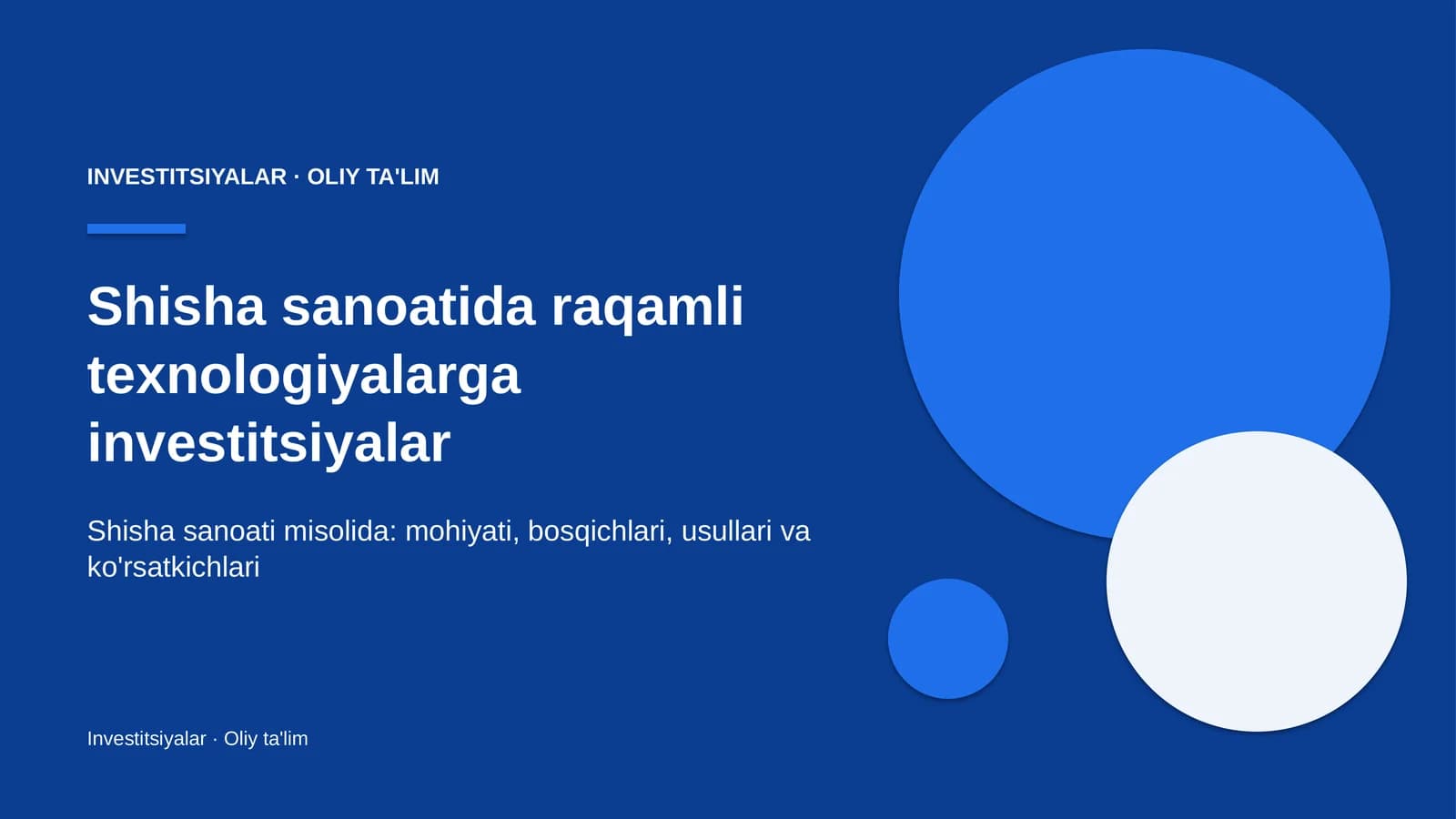 INVESTITSIYALAR · OLIY TA'LIM

Shisha sanoatida raqamli texnologiyalarga investitsiyalar

Shisha sanoati misolida: mohiyati, bosqichlari, usullari va ko'rsatkichlari

Investitsiyalar · Oliy ta'lim